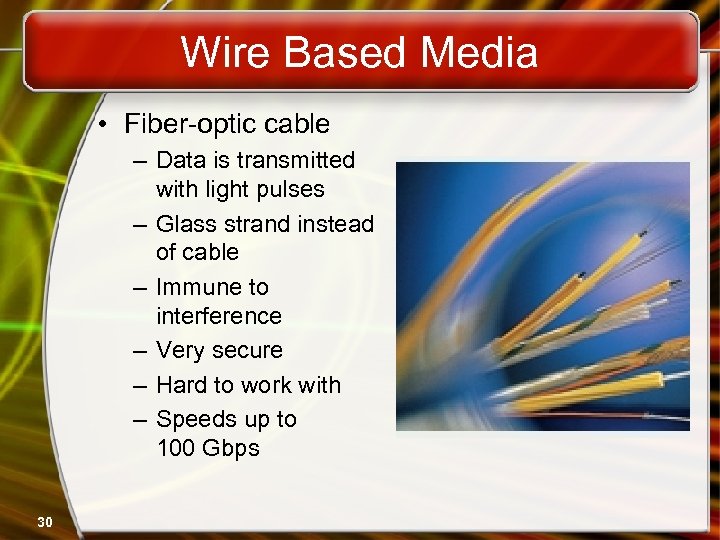 Wire Based Media

• Fiber-optic cable
– Data is transmitted with light pulses
– Glass strand instead of cable
– Immune to interference
– Very secure
– Hard to work with
– Speeds up to 100 Gbps

30